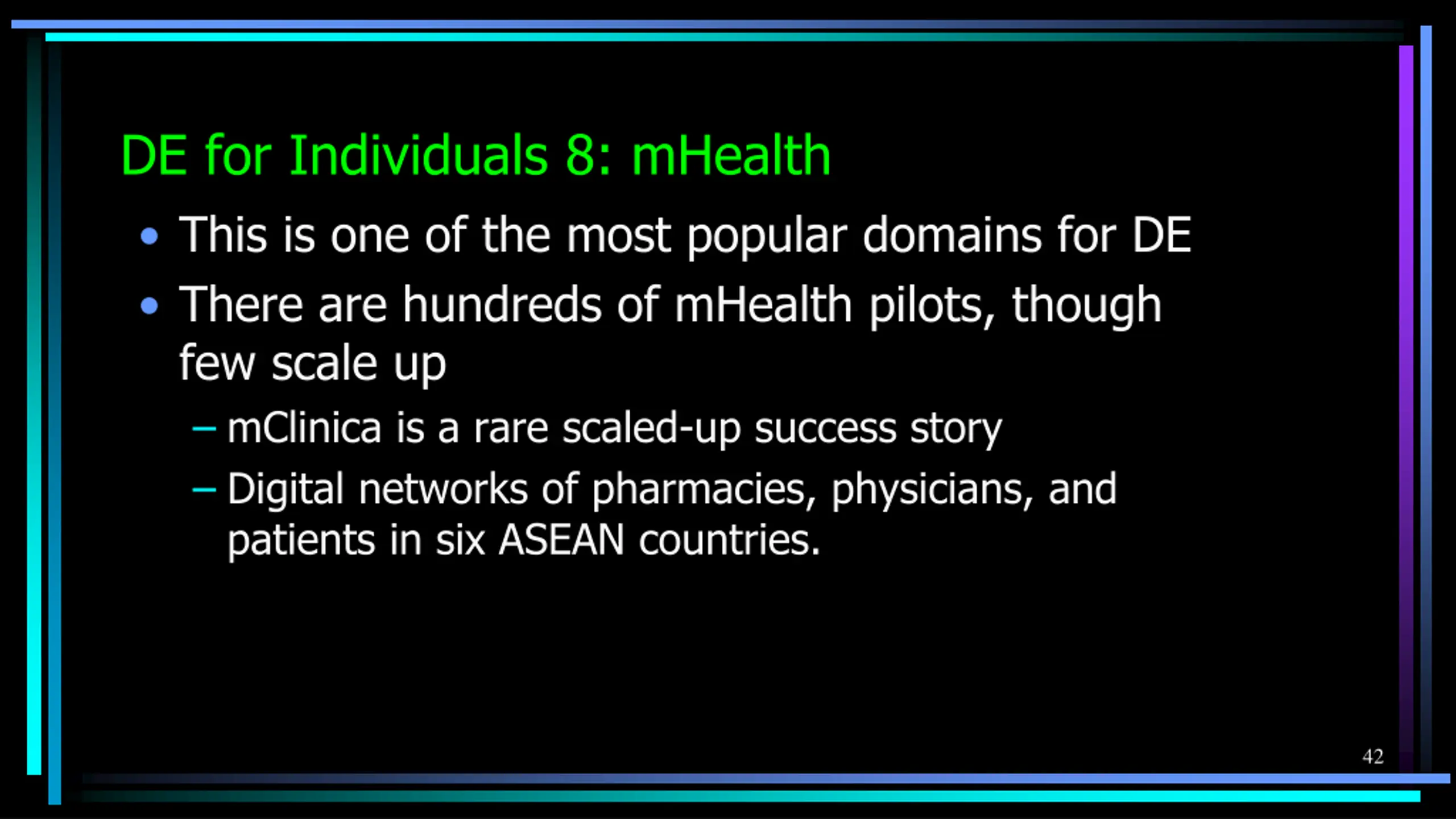 DE for Individuals 8: mHealth

• This is one of the most popular domains for DE
• There are hundreds of mHealth pilots, though few scale up
– mClinica is a rare scaled-up success story
– Digital networks of pharmacies, physicians, and patients in six ASEAN countries.

42